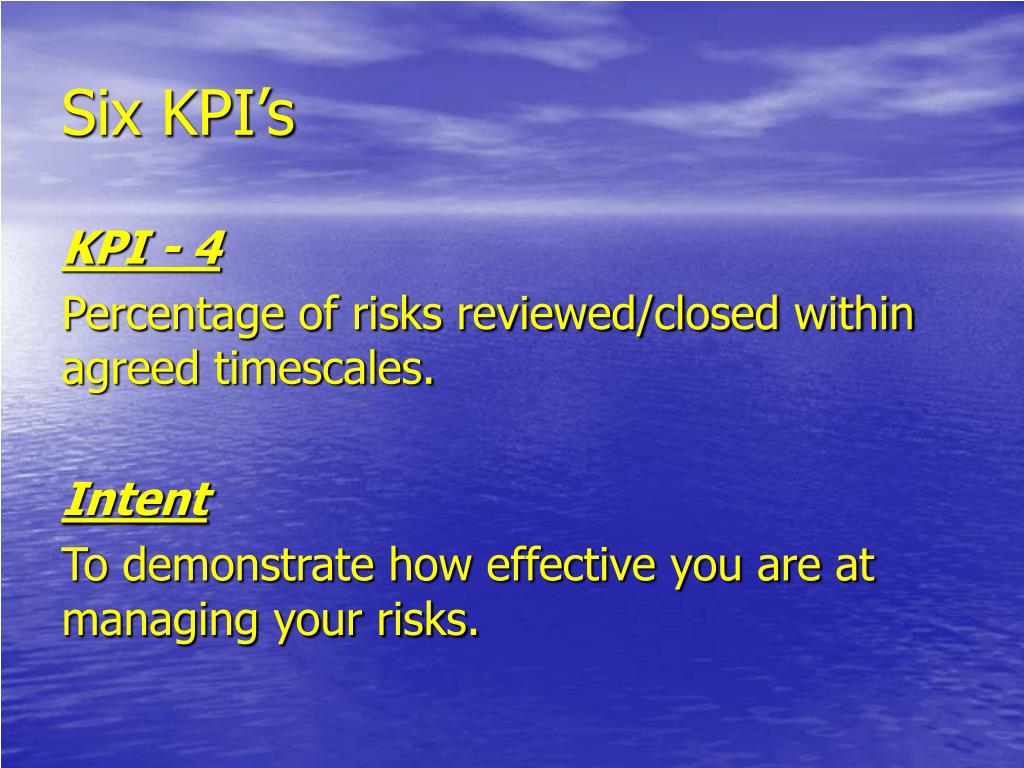 Six KPI’s

KPI - 4

Percentage of risks reviewed/closed within agreed timescales.

Intent

To demonstrate how effective you are at managing your risks.